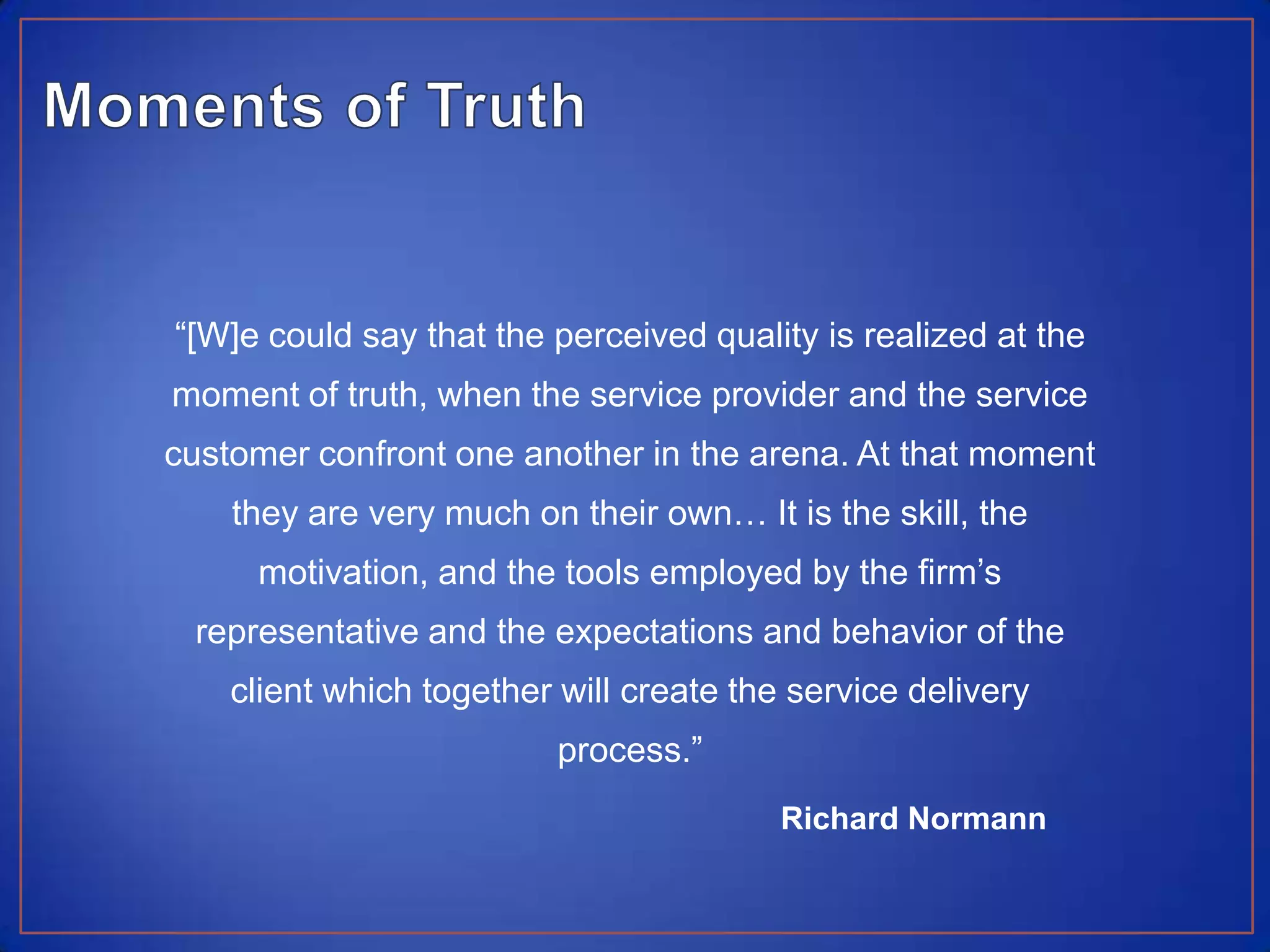 Moments of Truth

“[W]e could say that the perceived quality is realized at the moment of truth, when the service provider and the service customer confront one another in the arena. At that moment they are very much on their own… It is the skill, the motivation, and the tools employed by the firm’s representative and the expectations and behavior of the client which together will create the service delivery process.”

Richard Normann